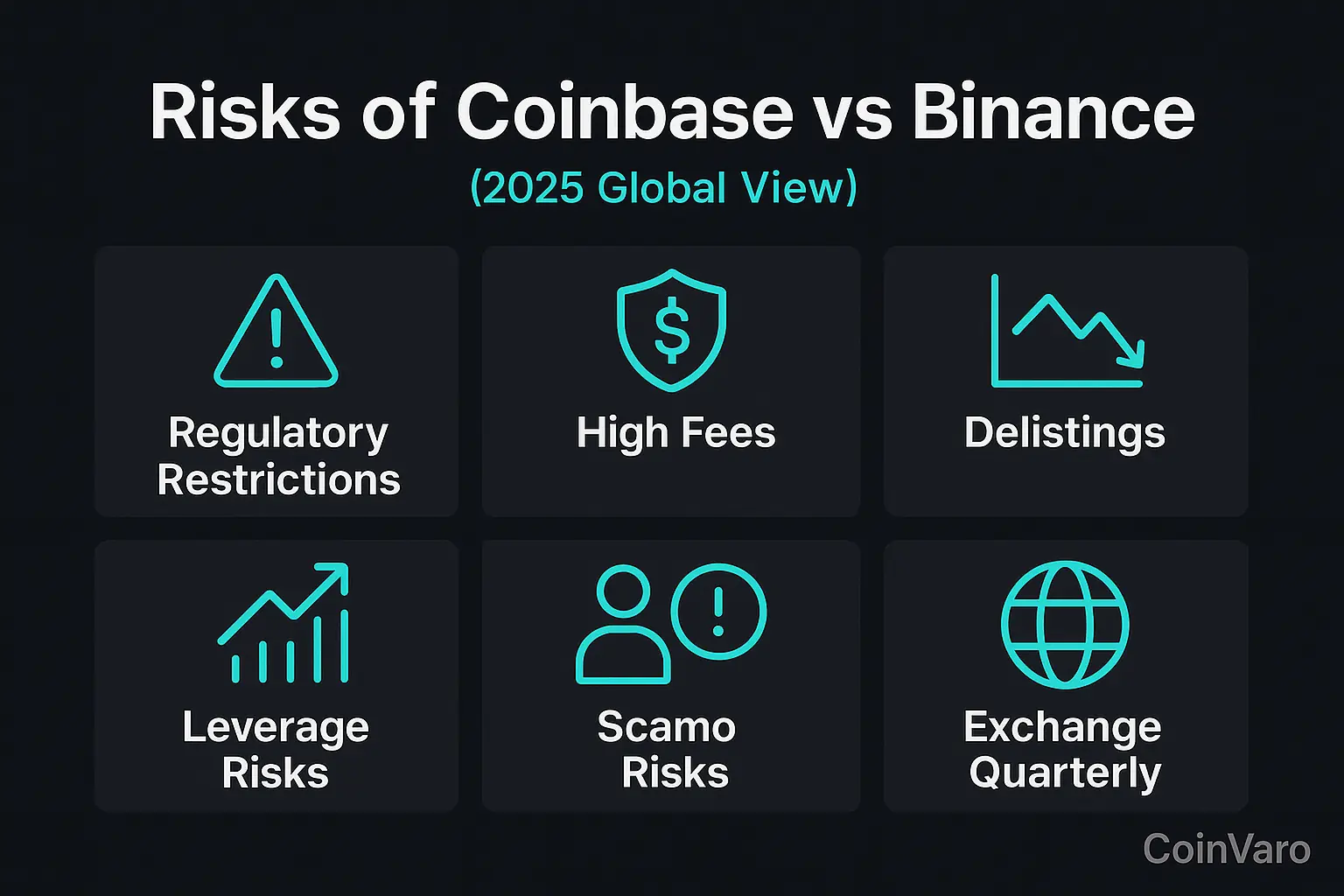 Risks of Coinbase vs Binance

(2025 Global View)

Regulatory Restrictions

High Fees

Delistings

Leverage Risks

Scamo Risks

Exchange Quarterly

CoinVaro